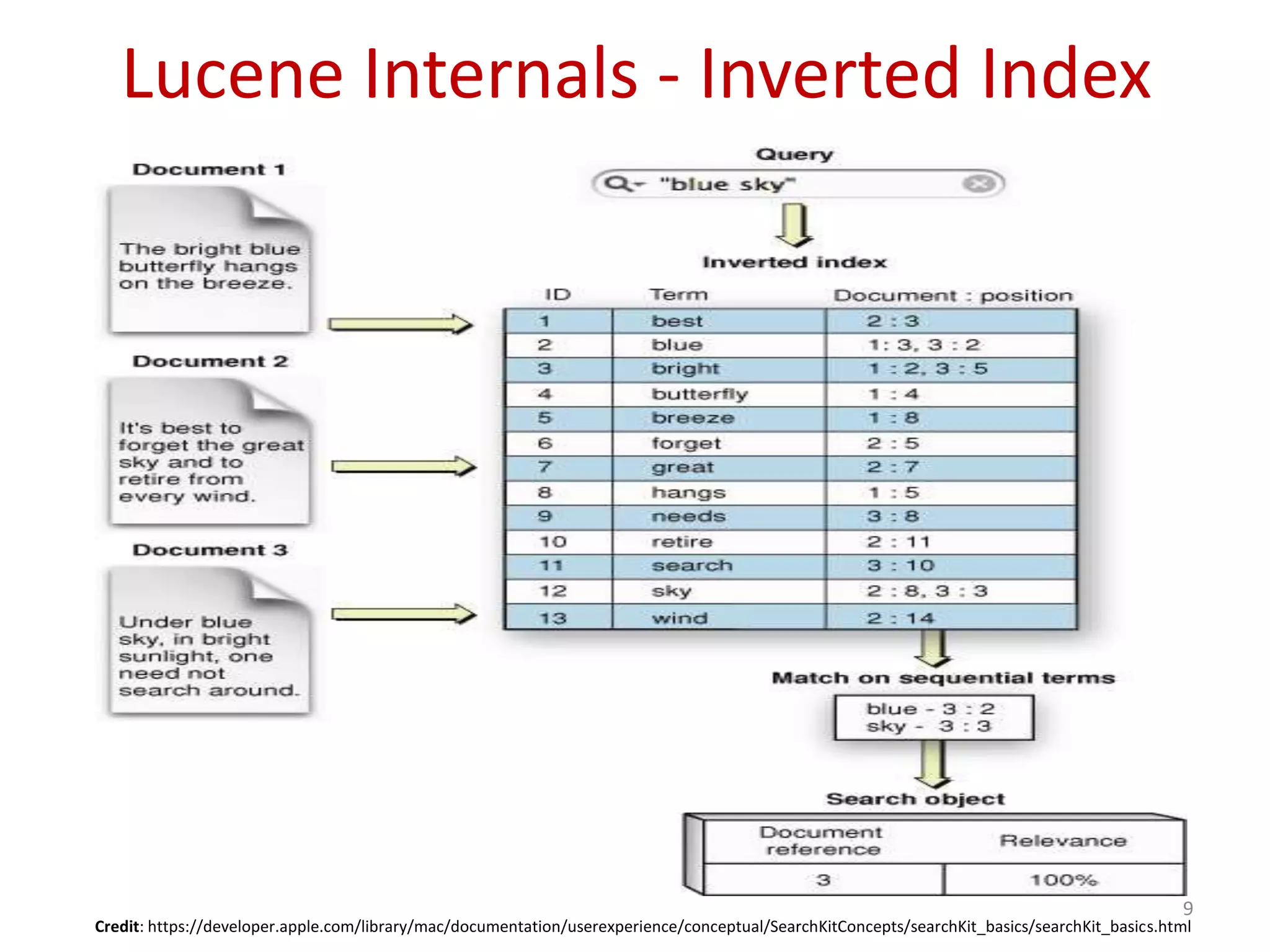 Lucene Internals - Inverted Index

Document 1

The bright blue butterfly hangs on the breeze.

Document 2

It's best to forget the great sky and to retire from every wind.

Document 3

Under blue sky, in bright sunlight, one need not search around.

Query

"blue sky"

Inverted index

| ID | Term | Document : position |
|---|---|---|
| 1 | best | 2 : 3 |
| 2 | blue | 1: 3, 3 : 2 |
| 3 | bright | 1 : 2, 3 : 5 |
| 4 | butterfly | 1 : 4 |
| 5 | breeze | 1 : 8 |
| 6 | forget | 2 : 5 |
| 7 | great | 2 : 7 |
| 8 | hangs | 1 : 5 |
| 9 | needs | 3 : 8 |
| 10 | retire | 2 : 11 |
| 11 | search | 3 : 10 |
| 12 | sky | 2 : 8, 3 : 3 |
| 13 | wind | 2 : 14 |

Match on sequential terms

blue - 3 : 2
sky - 3 : 3

Search object

| Document reference | Relevance |
|---|---|
| 3 | 100% |

9

Credit: https://developer.apple.com/library/mac/documentation/userexperience/conceptual/SearchKitConcepts/searchKit_basics/searchKit_basics.html